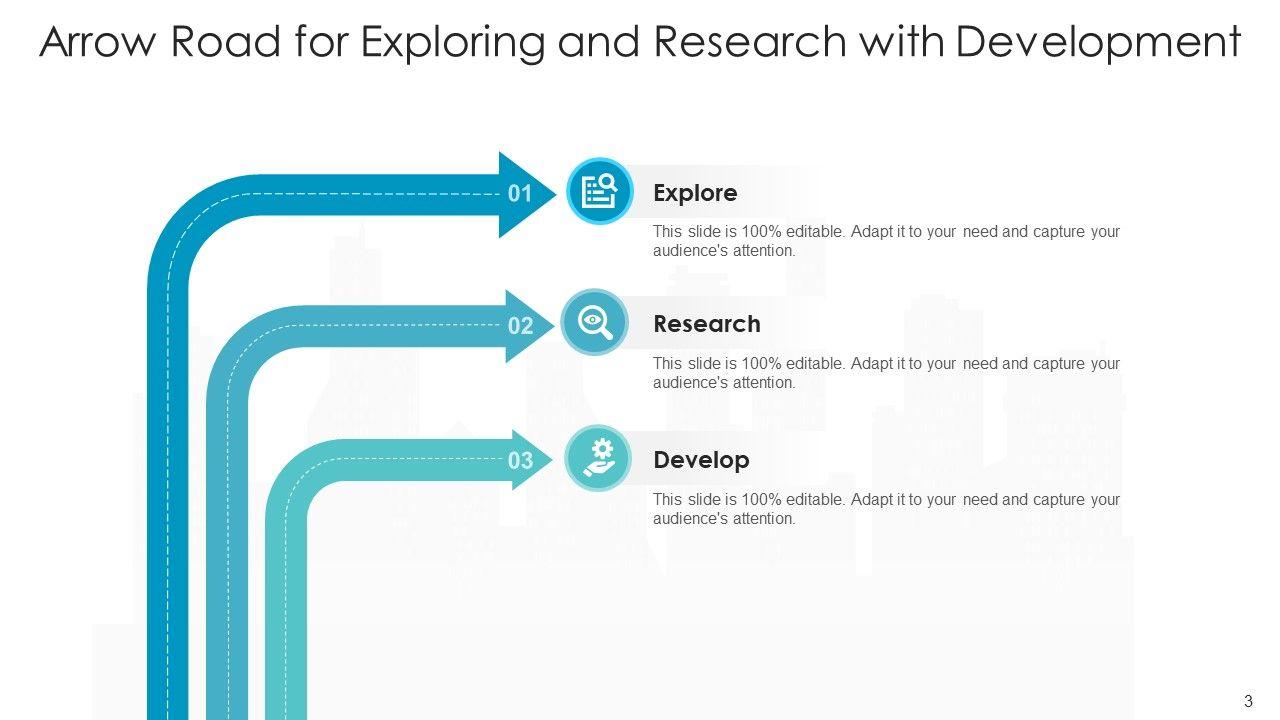 Arrow Road for Exploring and Research with Development

01

Explore

This slide is 100% editable. Adapt it to your need and capture your audience's attention.

02

Research

This slide is 100% editable. Adapt it to your need and capture your audience's attention.

03

Develop

This slide is 100% editable. Adapt it to your need and capture your audience's attention.

3